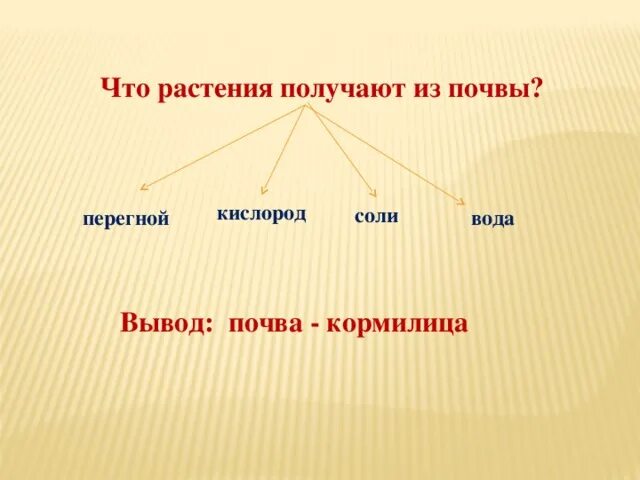 Что растения получают из почвы?

перегной

кислород

соли

вода

Вывод: почва - кормилица